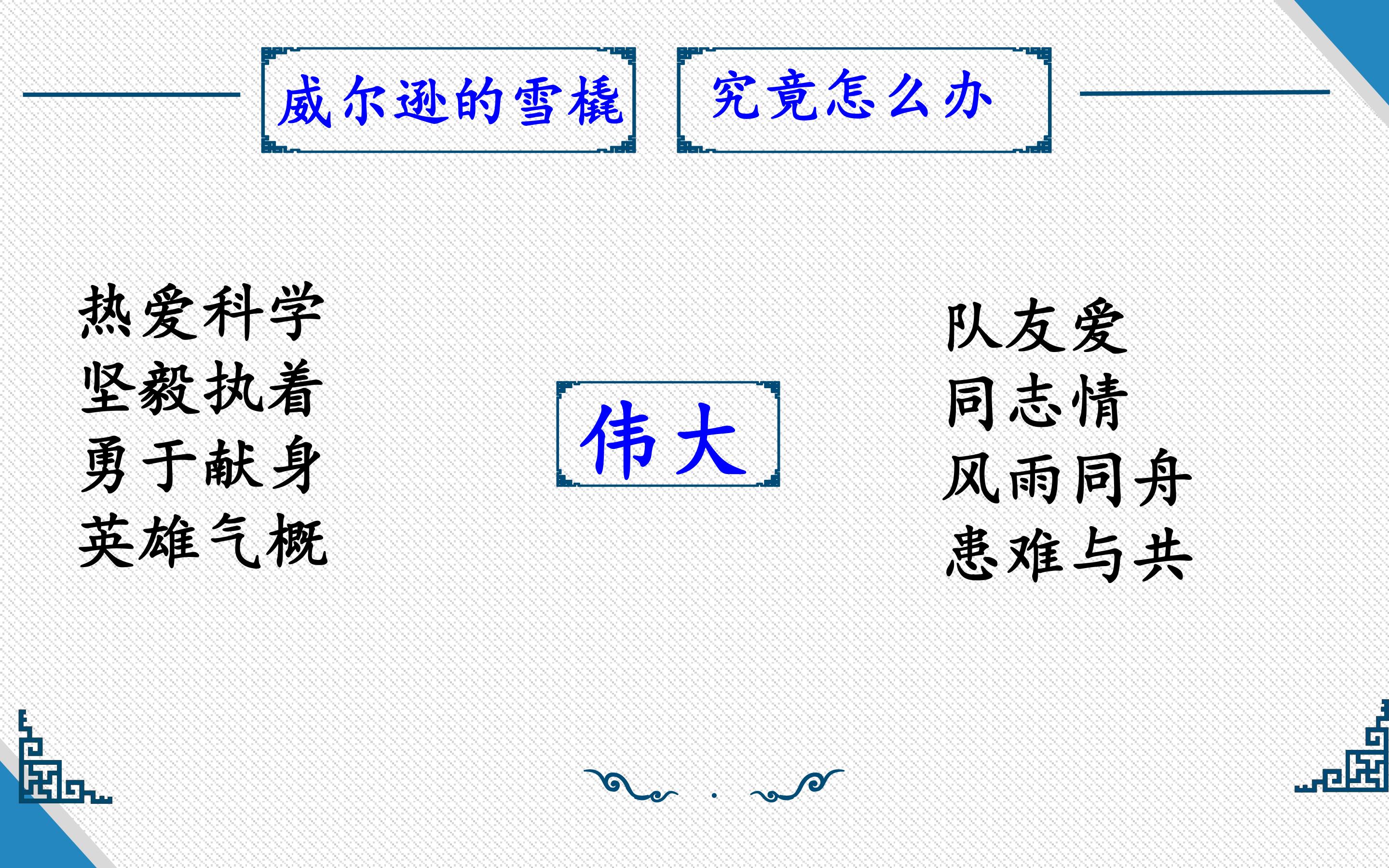 威尔逊的雪橇

究竟怎么办

热爱科学
坚毅执着
勇于献身
英雄气概

伟大

队友爱
同志情
风雨同舟
患难与共